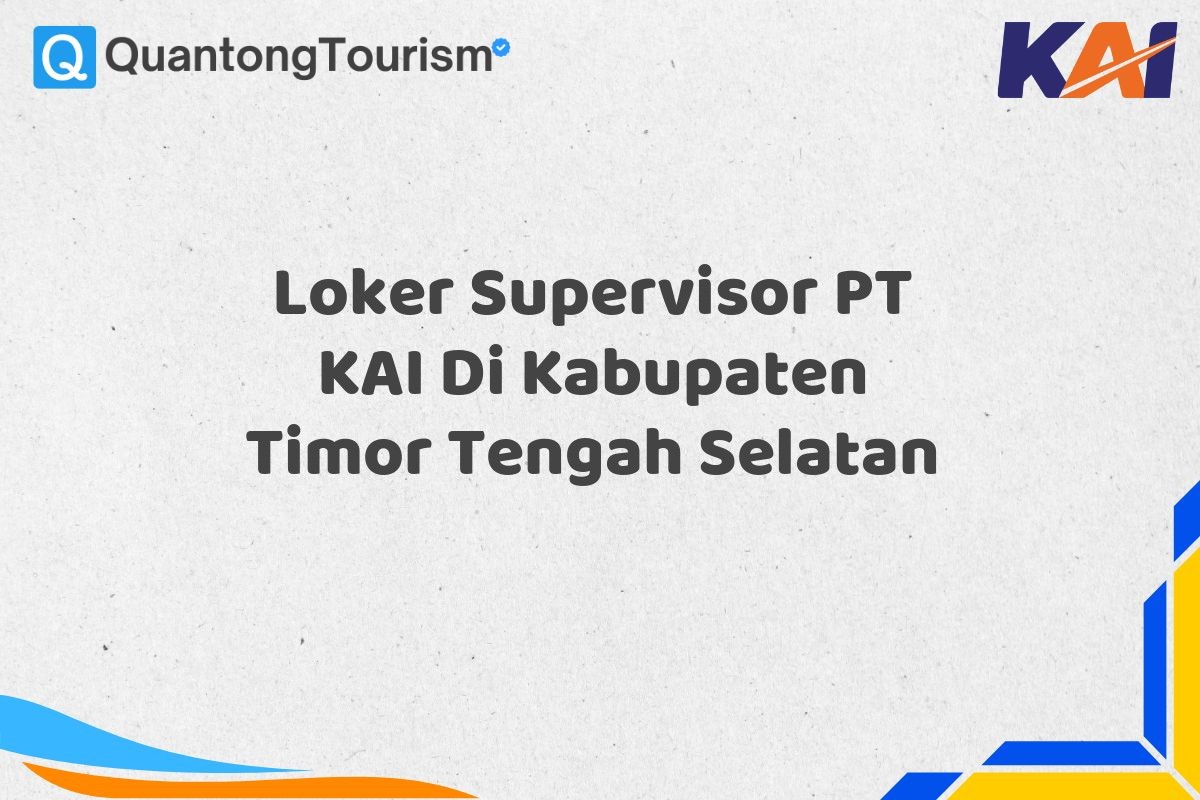 Q QuantongTourism

KAI

Loker Supervisor PT KAI Di Kabupaten Timor Tengah Selatan